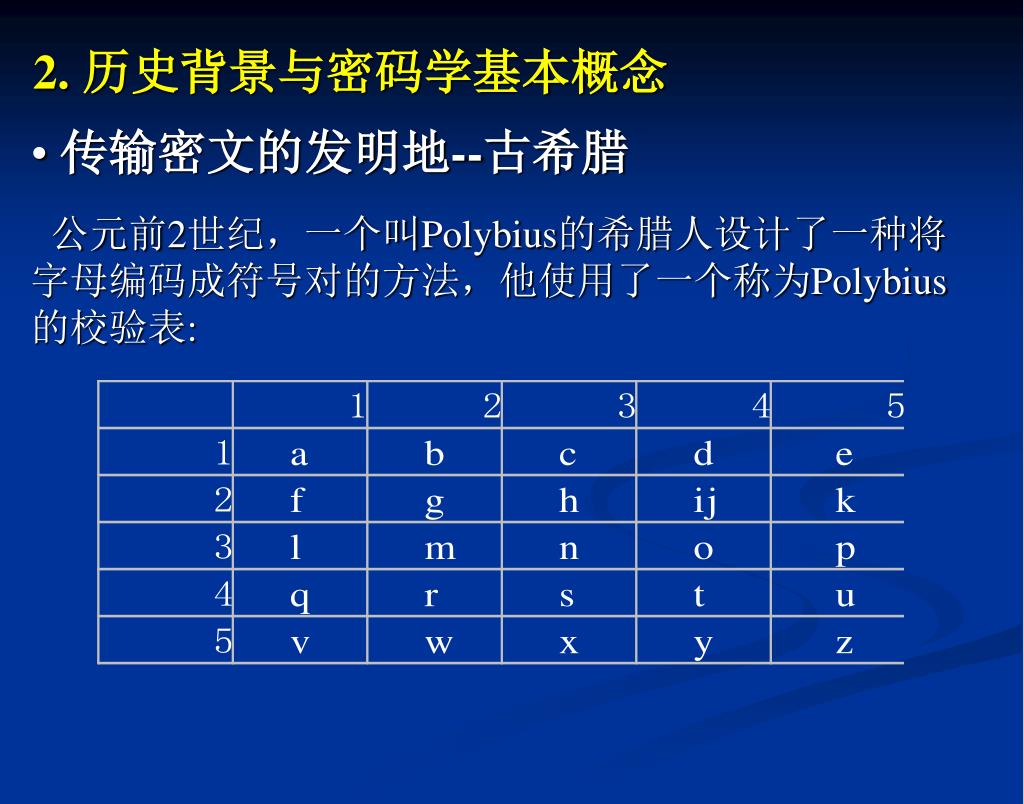 2. 历史背景与密码学基本概念

• 传输密文的发明地--古希腊

公元前2世纪，一个叫Polybius的希腊人设计了一种将字母编码成符号对的方法，他使用了一个称为Polybius的校验表:

| | 1 | 2 | 3 | 4 | 5 |
|---|---|---|---|---|---|
| 1 | a | b | c | d | e |
| 2 | f | g | h | ij | k |
| 3 | l | m | n | o | p |
| 4 | q | r | s | t | u |
| 5 | v | w | x | y | z |